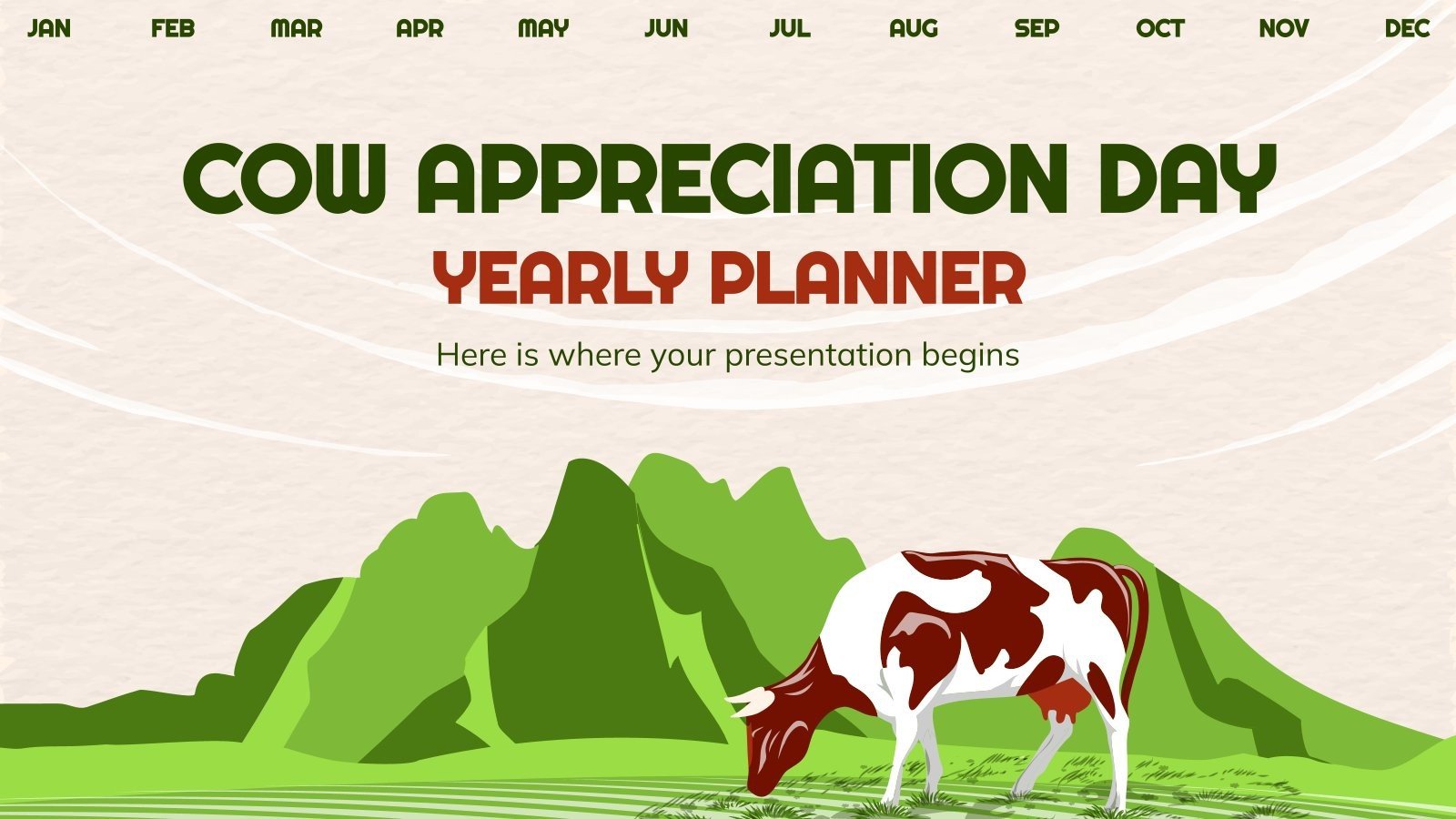 JAN FEB MAR APR MAY JUN JUL AUG SEP OCT NOV DEC

COW APPRECIATION DAY

YEARLY PLANNER

Here is where your presentation begins